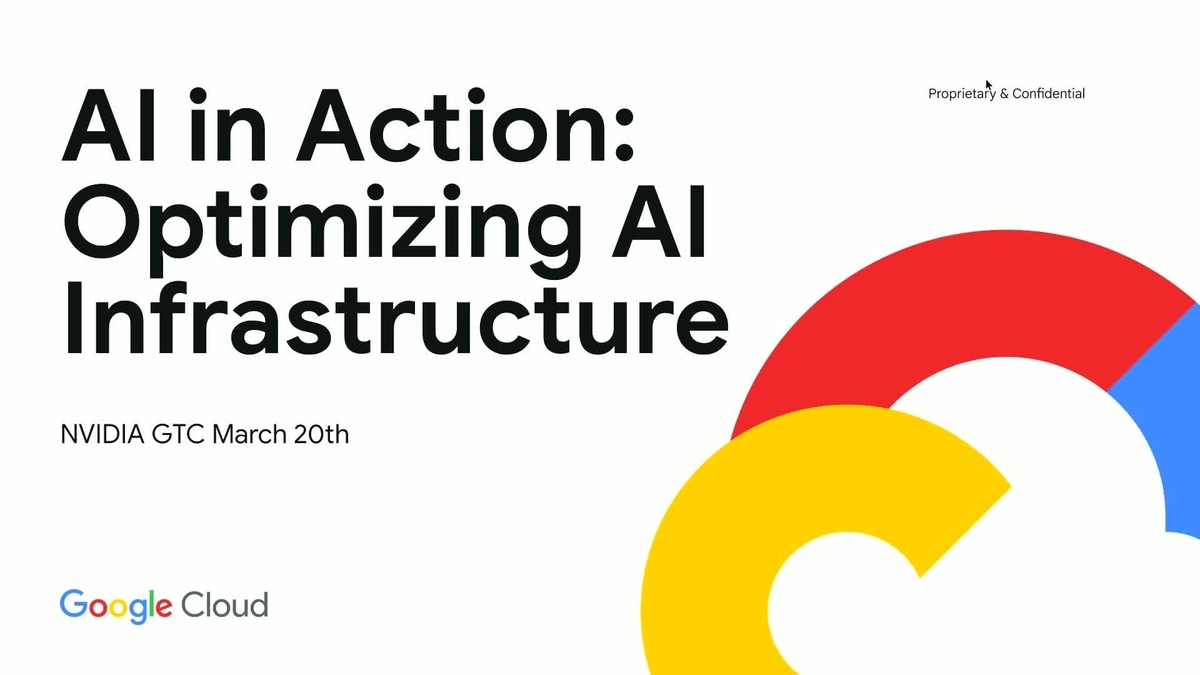 Proprietary & Confidential

AI in Action: Optimizing AI Infrastructure

NVIDIA GTC March 20th

Google Cloud